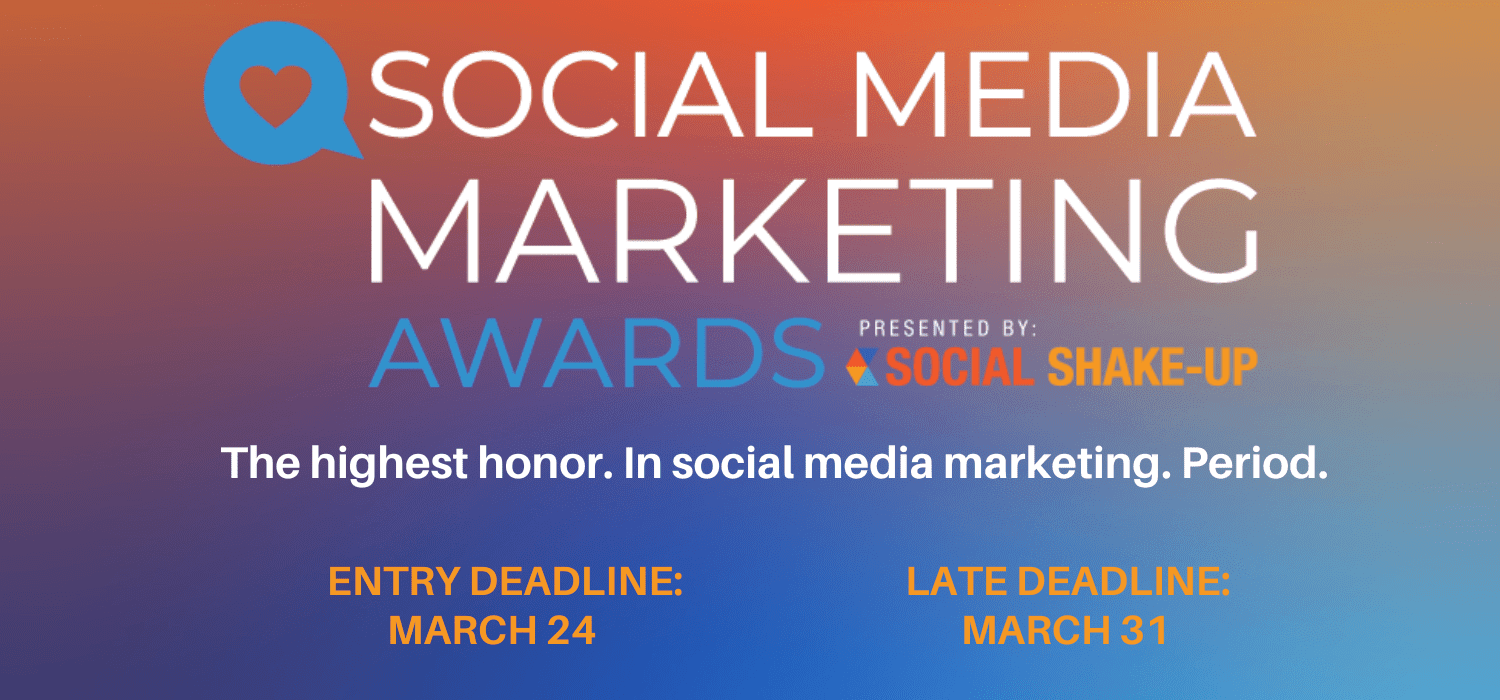 SOCIAL MEDIA MARKETING AWARDS

PRESENTED BY:
SOCIAL SHAKE-UP

The highest honor. In social media marketing. Period.

ENTRY DEADLINE:
MARCH 24

LATE DEADLINE:
MARCH 31